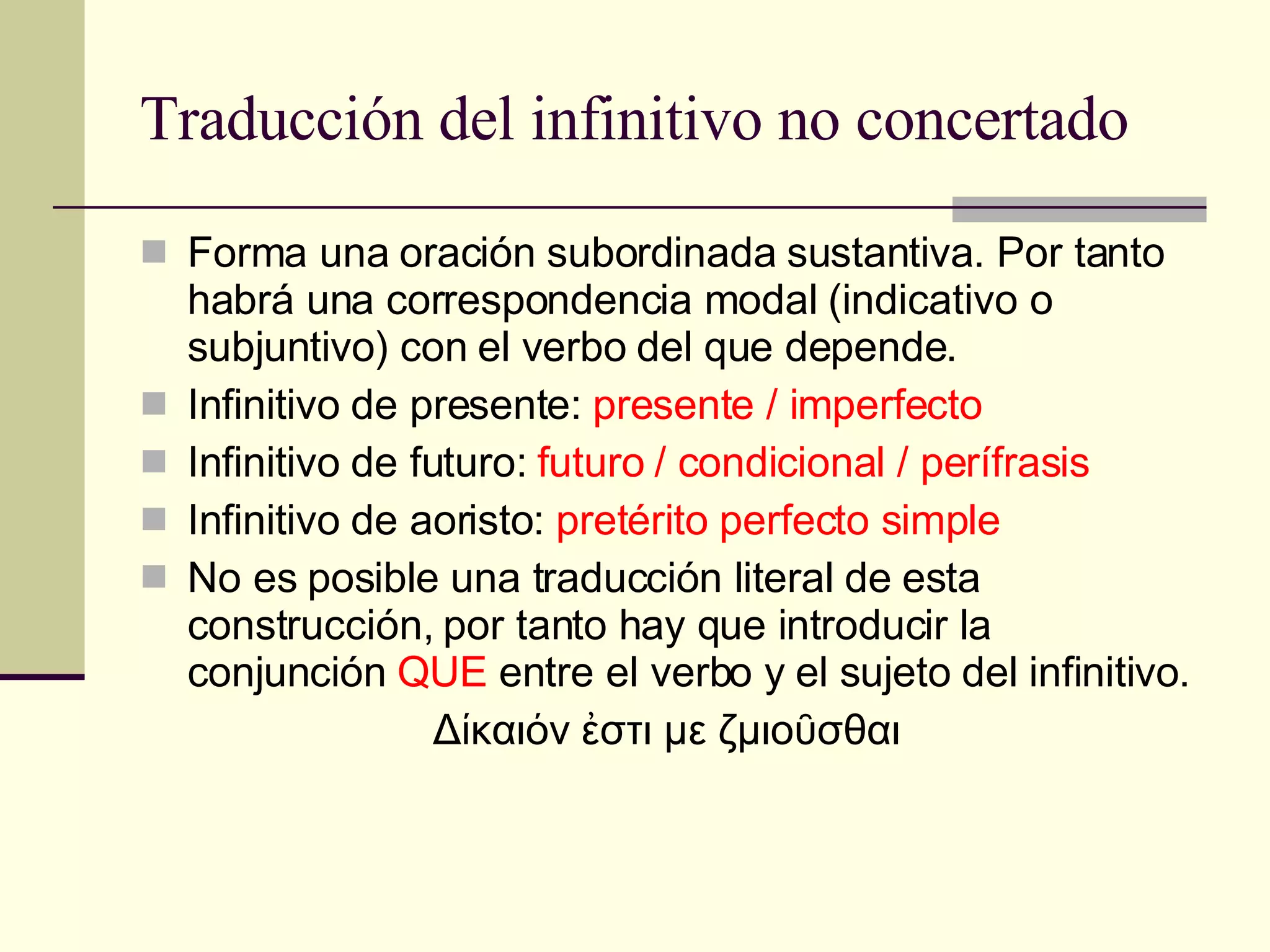 Traducción del infinitivo no concertado

Forma una oración subordinada sustantiva. Por tanto habrá una correspondencia modal (indicativo o subjuntivo) con el verbo del que depende.

Infinitivo de presente: presente / imperfecto

Infinitivo de futuro: futuro / condicional / perífrasis

Infinitivo de aoristo: pretérito perfecto simple

No es posible una traducción literal de esta construcción, por tanto hay que introducir la conjunción QUE entre el verbo y el sujeto del infinitivo.

Δίκαιόν ἐστι με ζμιοῦσθαι